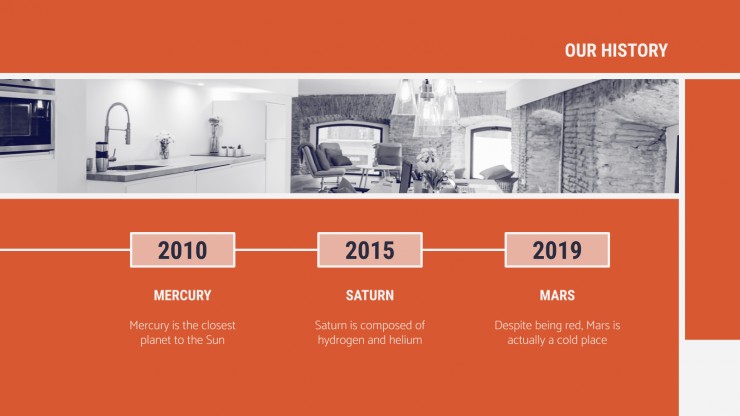 OUR HISTORY

2010

MERCURY

Mercury is the closest planet to the Sun

2015

SATURN

Saturn is composed of hydrogen and helium

2019

MARS

Despite being red, Mars is actually a cold place